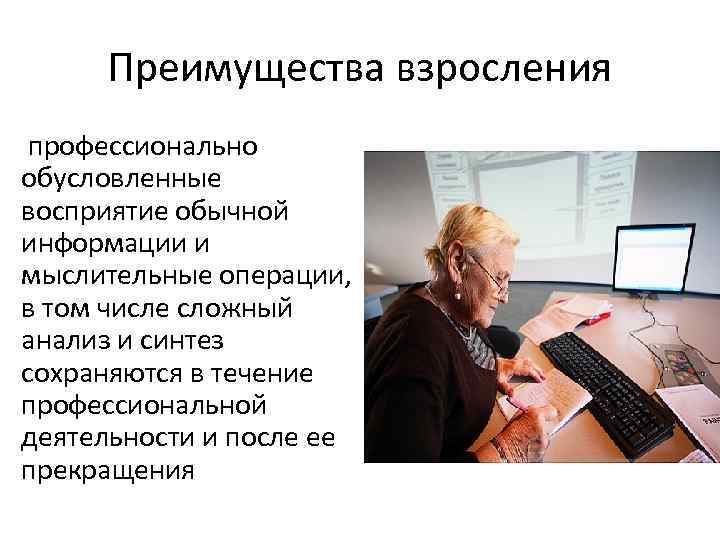 Преимущества взросления

профессионально обусловленные восприятие обычной информации и мыслительные операции, в том числе сложный анализ и синтез сохраняются в течение профессиональной деятельности и после ее прекращения